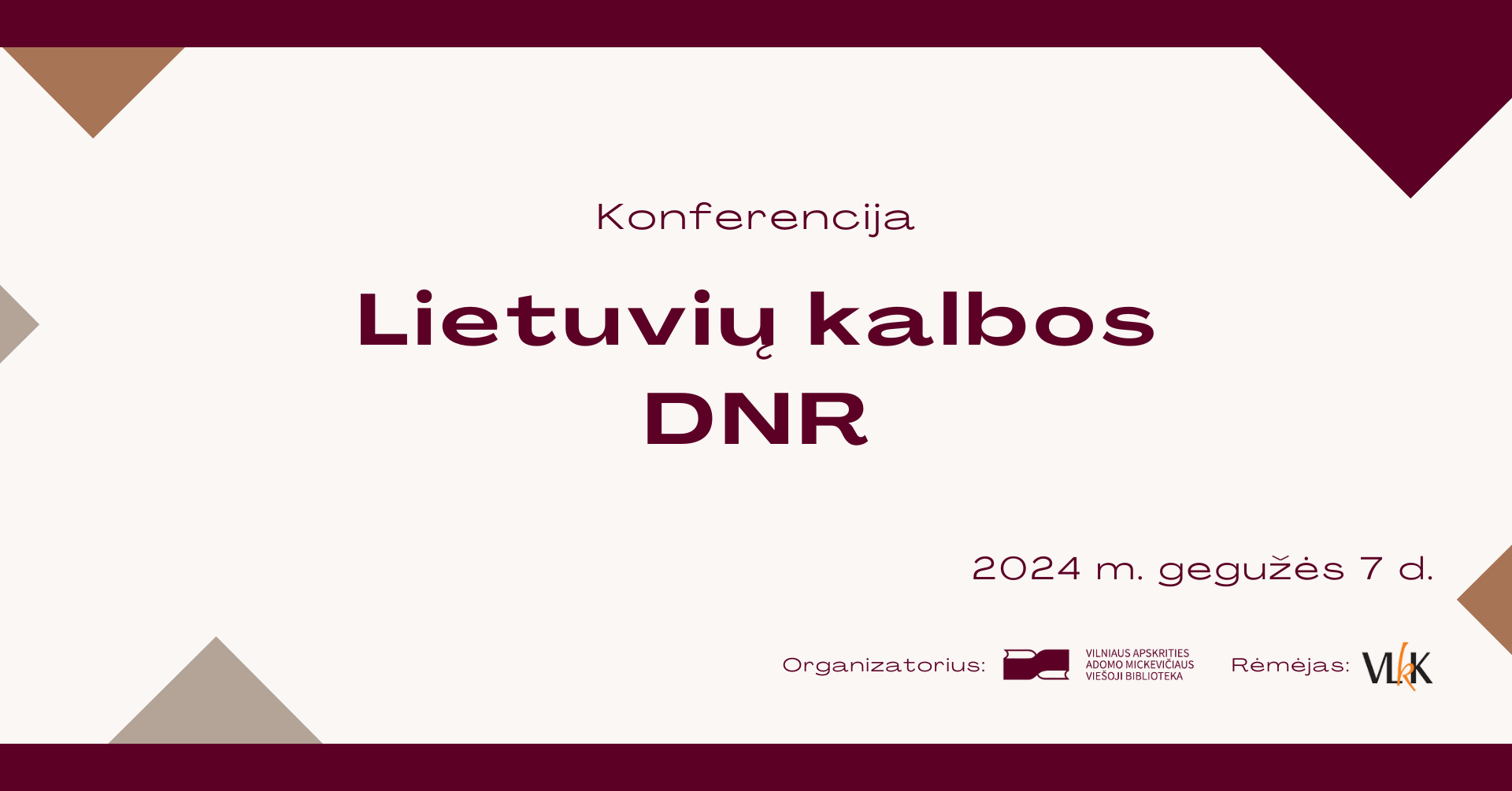 Konferencija

Lietuvių kalbos DNR

2024 m. gegužės 7 d.

Organizatorius: VILNIAUS APSKRITIES ADOMO MICKEVIČIAUS VIEŠOJI BIBLIOTEKA

Rėmėjas: VLkK